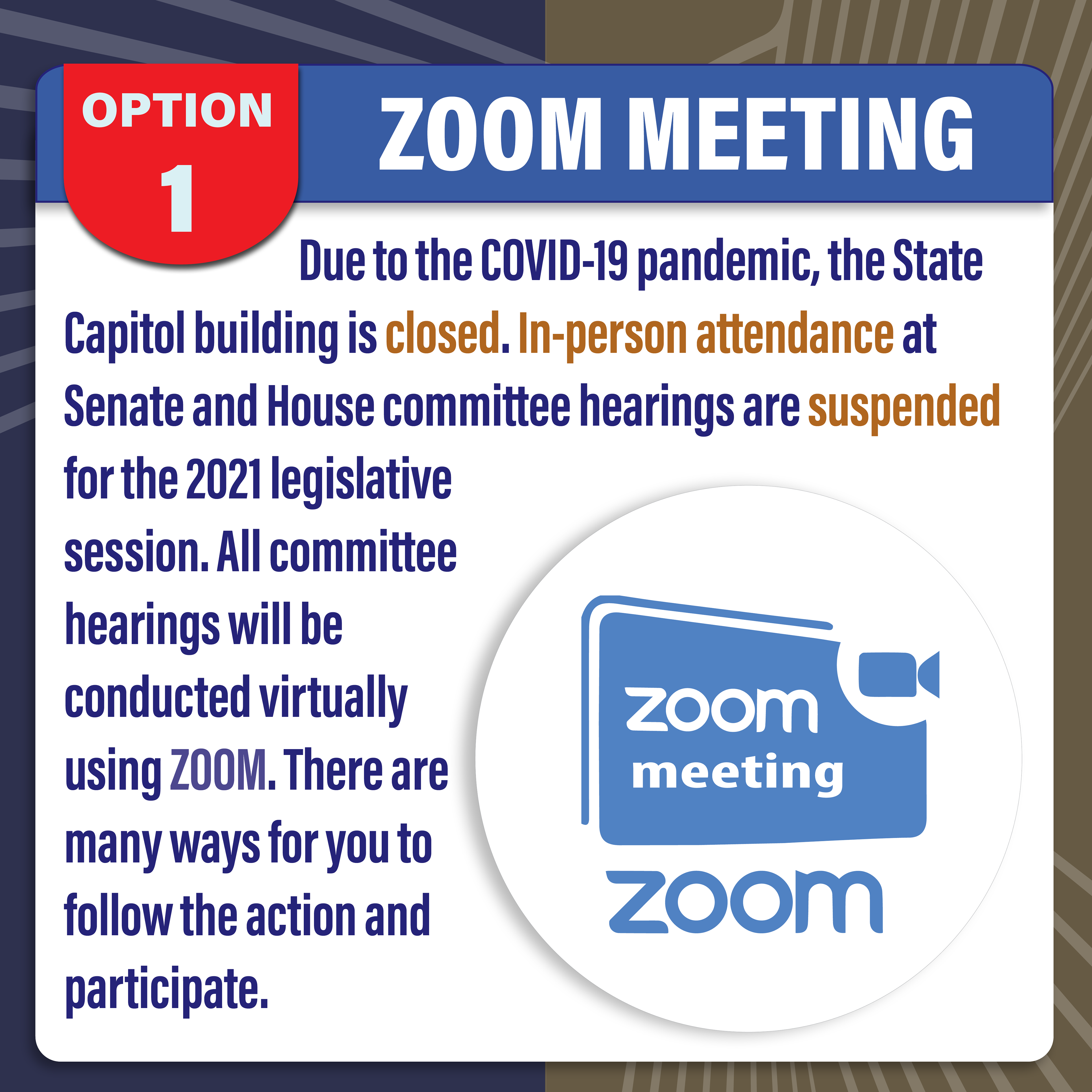 OPTION 1

ZOOM MEETING

Due to the COVID-19 pandemic, the State Capitol building is closed. In-person attendance at Senate and House committee hearings are suspended for the 2021 legislative session. All committee hearings will be conducted virtually using ZOOM. There are many ways for you to follow the action and participate.

zoom meeting

zoom